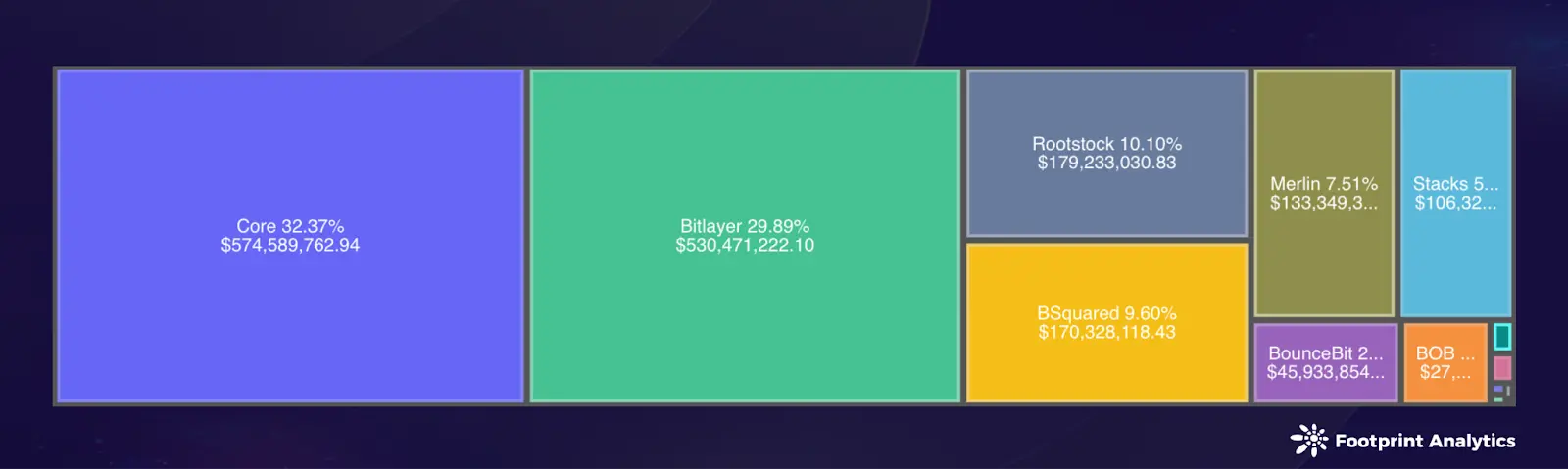 Core 32.37%
$574,589,762.94

Bitlayer 29.89%
$530,471,222.10

Rootstock 10.10%
$179,233,030.83

BSquared 9.60%
$170,328,118.43

Merlin 7.51%
$133,349,3...

Stacks 5...
$106,32...

BounceBit 2...
$45,933,854...

BOB ...
$27,...

Footprint Analytics